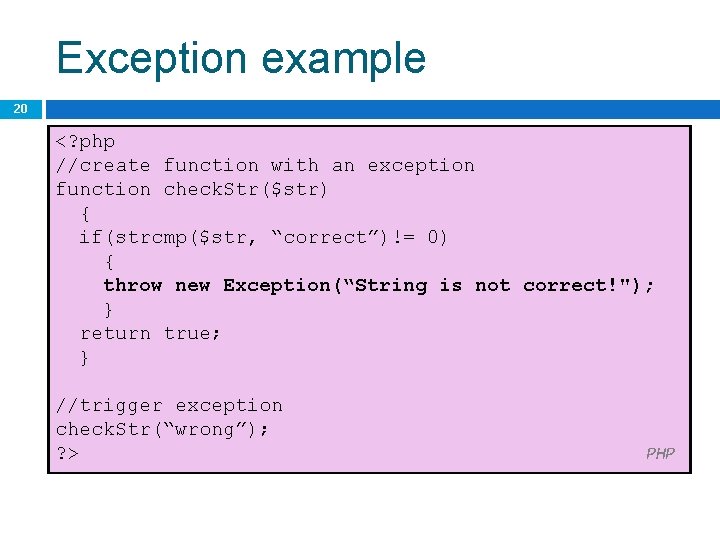 Exception example

20

<?php
//create function with an exception
function checkStr($str)
  {
  if(strcmp($str, “correct”)!= 0)
    {
    throw new Exception(“String is not correct!");
    }
  return true;
  }

//trigger exception
checkStr(“wrong”);
?>

PHP